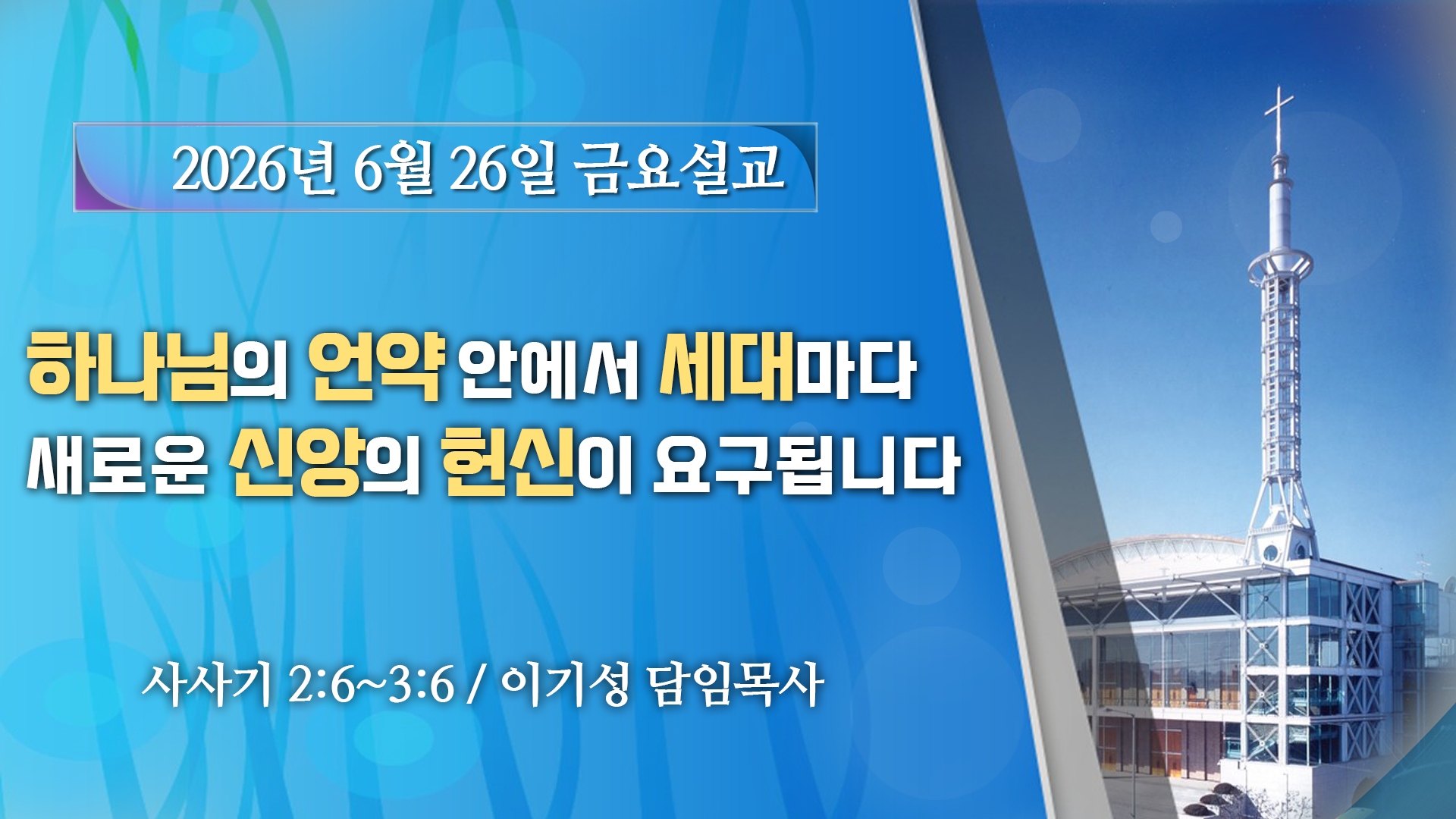 2026년 6월 26일 금요설교

하나님의 언약 안에서 세대마다
새로운 신앙의 헌신이 요구됩니다

사사기 2:6~3:6 / 이기성 담임목사